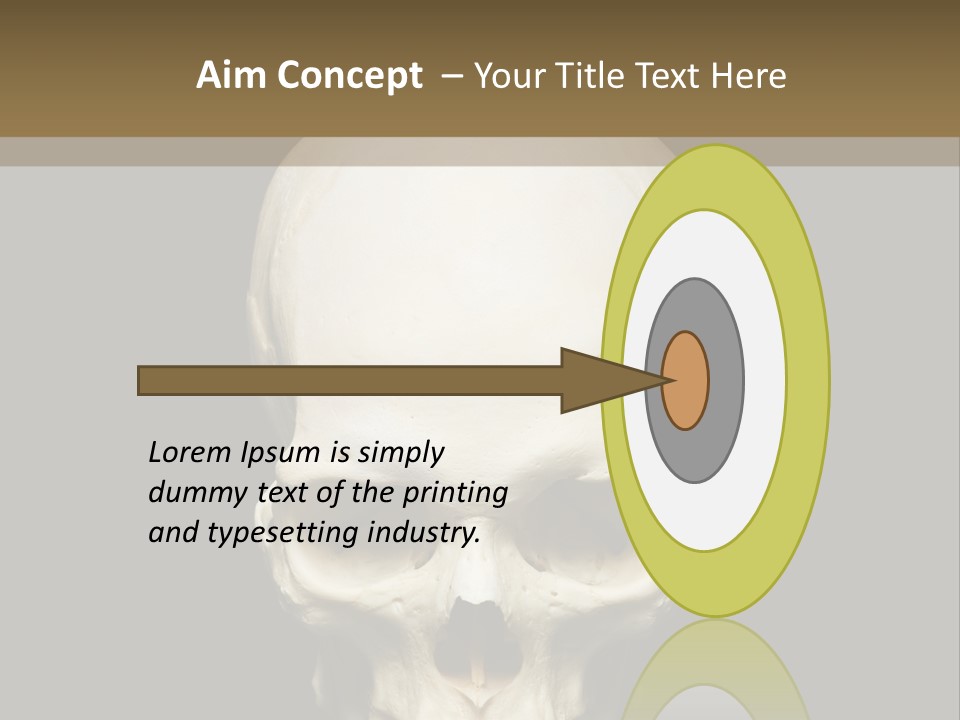 Aim Concept – Your Title Text Here

Lorem Ipsum is simply dummy text of the printing and typesetting industry.